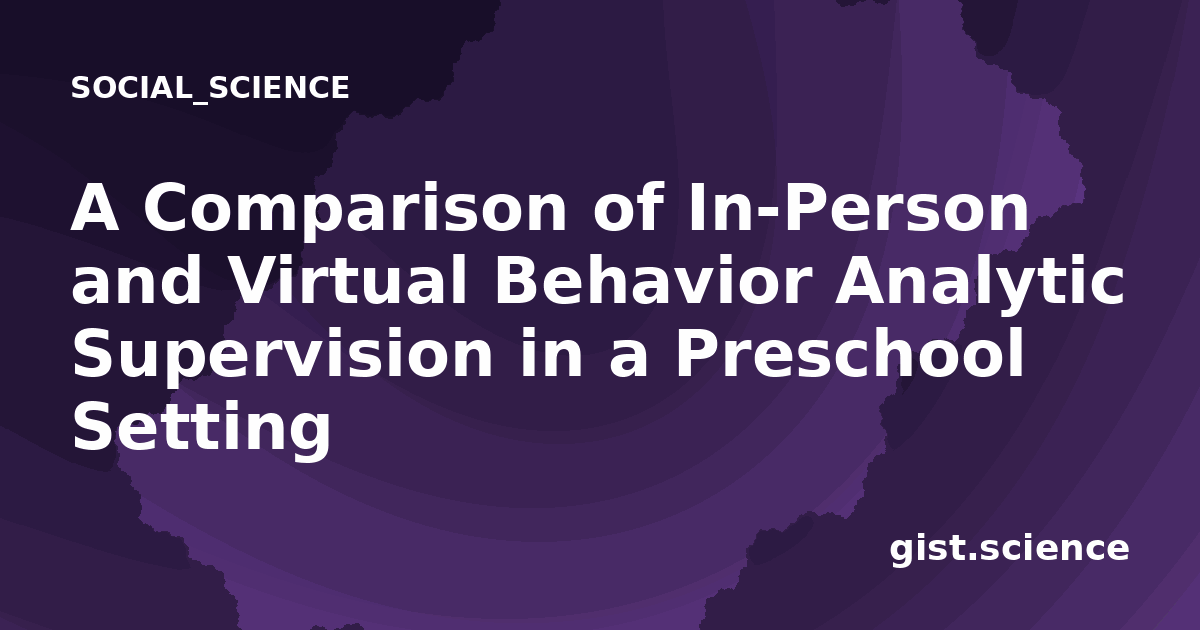 SOCIAL_SCIENCE

A Comparison of In-Person and Virtual Behavior Analytic Supervision in a Preschool Setting

gist.science